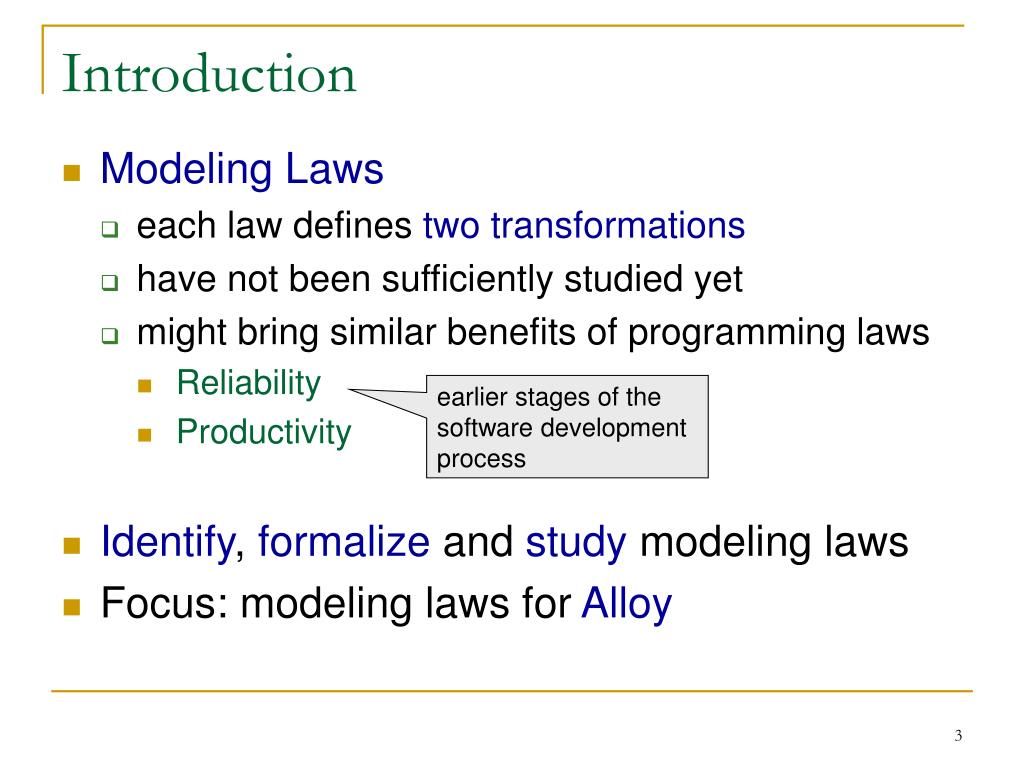 Introduction

Modeling Laws

each law defines two transformations

have not been sufficiently studied yet

might bring similar benefits of programming laws

Reliability

Productivity

earlier stages of the software development process

Identify, formalize and study modeling laws

Focus: modeling laws for Alloy

3